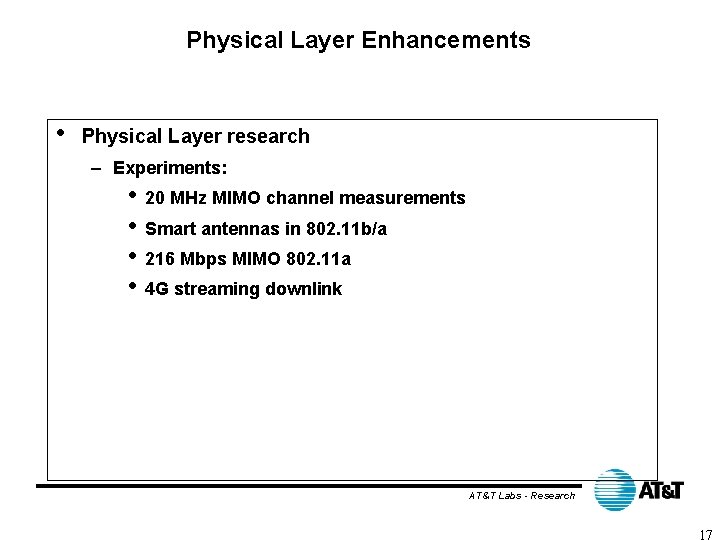 Physical Layer Enhancements

• Physical Layer research

– Experiments:

• 20 MHz MIMO channel measurements

• Smart antennas in 802.11b/a

• 216 Mbps MIMO 802.11a

• 4G streaming downlink

AT&T Labs - Research

AT&T

17